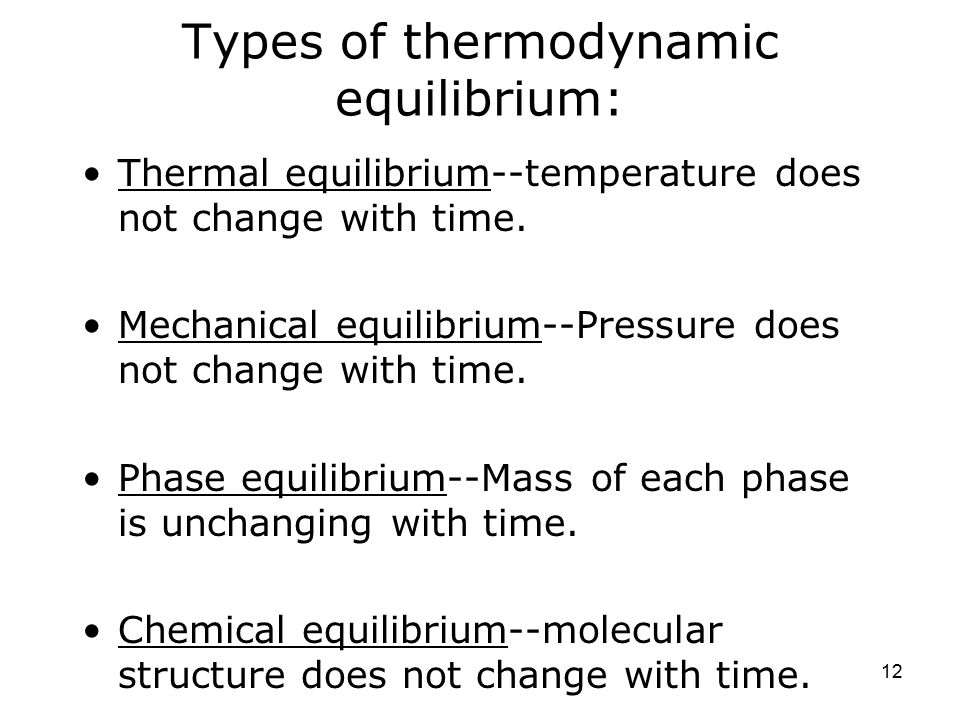 Types of thermodynamic equilibrium:

• Thermal equilibrium--temperature does not change with time.

• Mechanical equilibrium--Pressure does not change with time.

• Phase equilibrium--Mass of each phase is unchanging with time.

• Chemical equilibrium--molecular structure does not change with time.

12